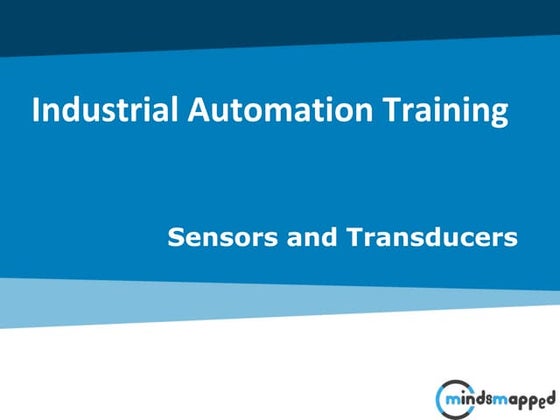 Industrial Automation Training

Sensors and Transducers

mindsmapped